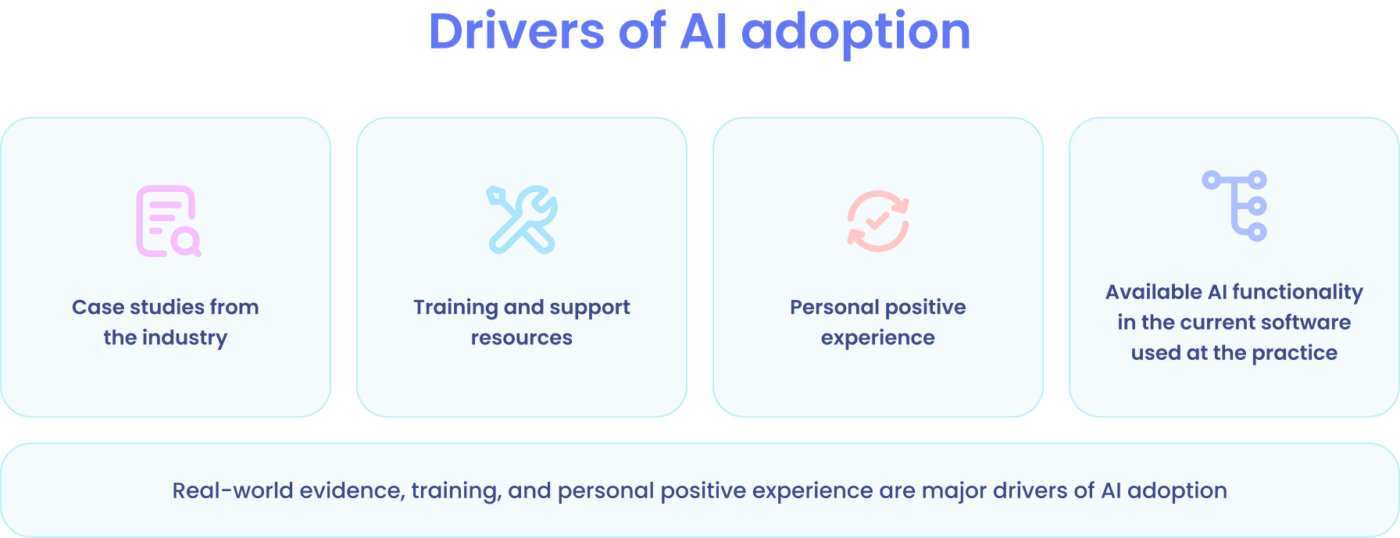 Drivers of AI adoption

Case studies from the industry

Training and support resources

Personal positive experience

Available AI functionality in the current software used at the practice

Real-world evidence, training, and personal positive experience are major drivers of AI adoption